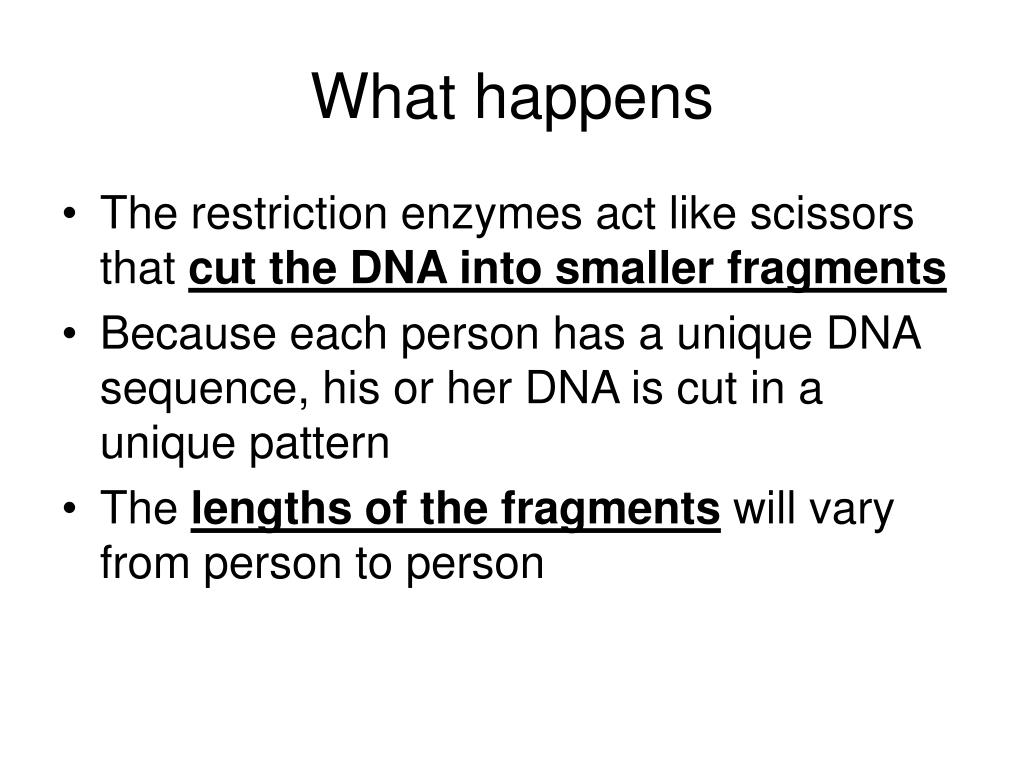 What happens

• The restriction enzymes act like scissors that cut the DNA into smaller fragments
• Because each person has a unique DNA sequence, his or her DNA is cut in a unique pattern
• The lengths of the fragments will vary from person to person